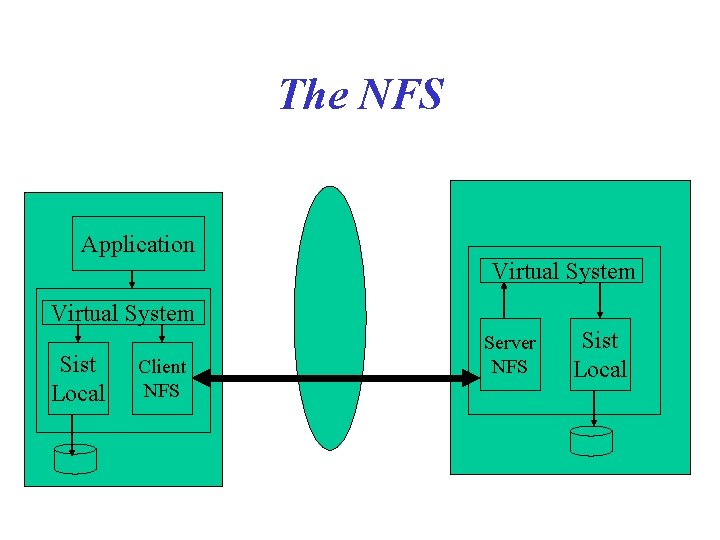 The NFS

Application

Virtual System

Sist Local

Client NFS

Virtual System

Server NFS

Sist Local